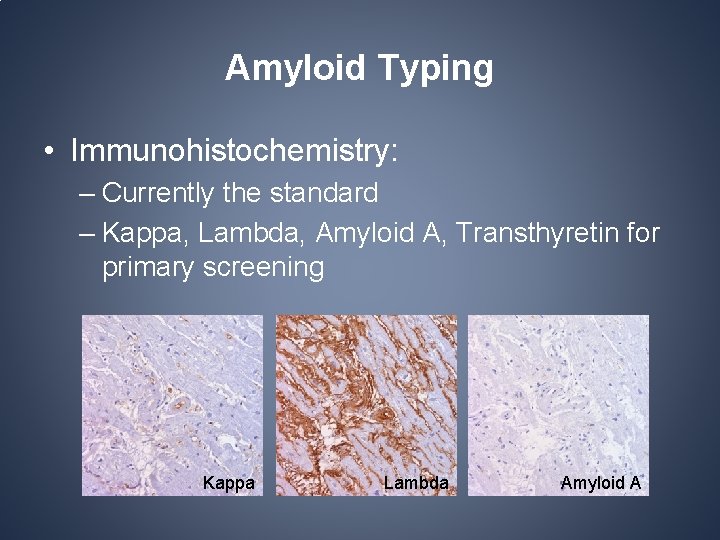 Amyloid Typing

• Immunohistochemistry:
– Currently the standard
– Kappa, Lambda, Amyloid A, Transthyretin for primary screening

Kappa

Lambda

Amyloid A